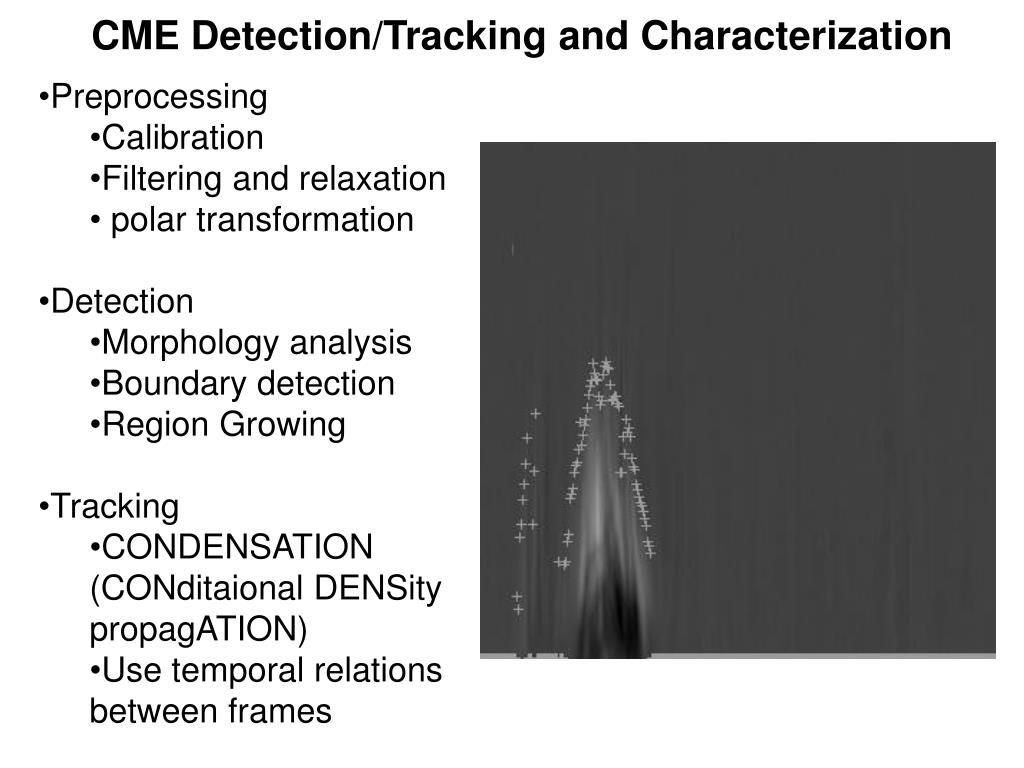 CME Detection/Tracking and Characterization

•Preprocessing
•Calibration
•Filtering and relaxation
• polar transformation

•Detection
•Morphology analysis
•Boundary detection
•Region Growing

•Tracking
•CONDENSATION (CONditaional DENSity propagATION)
•Use temporal relations between frames